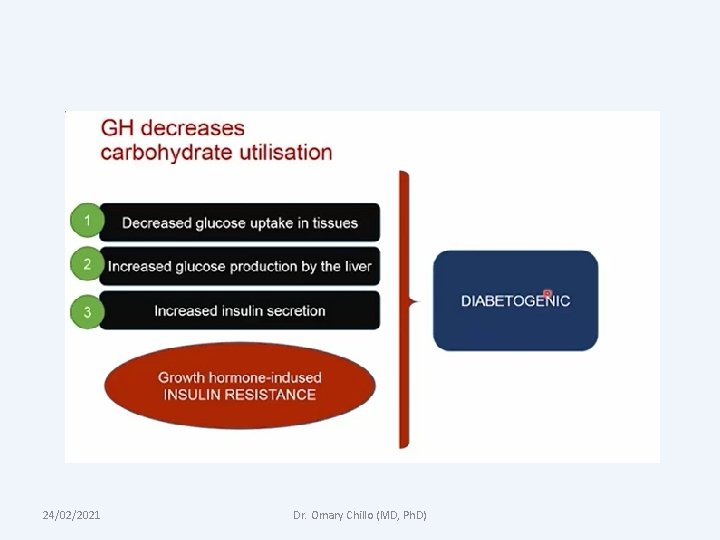 GH decreases carbohydrate utilisation

1 Decreased glucose uptake in tissues

2 Increased glucose production by the liver

3 Increased insulin secretion

Growth hormone-indused INSULIN RESISTANCE

DIABETOGENIC

24/02/2021

Dr. Omary Chillo (MD, PhD)